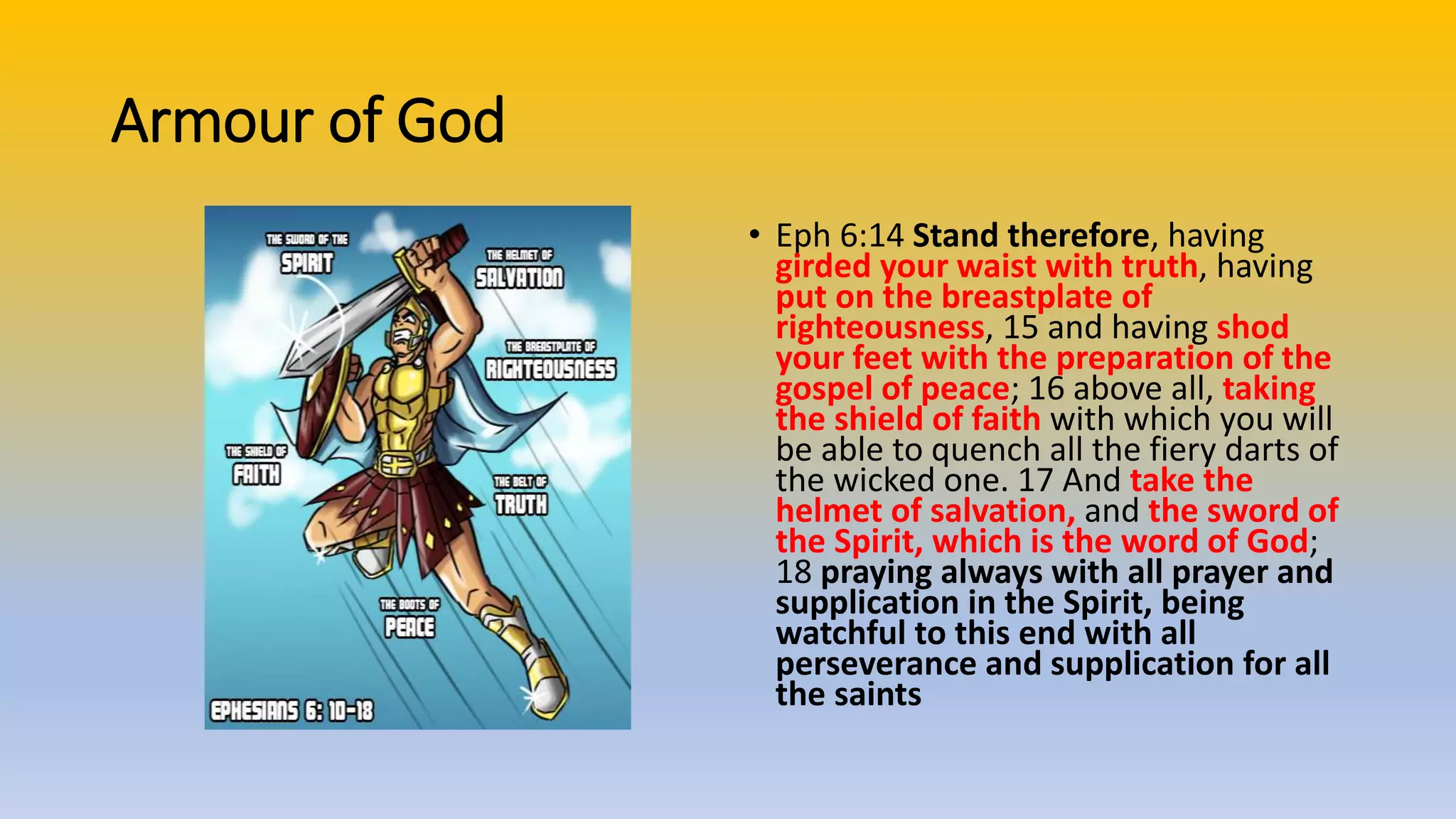 Armour of God

THE SWORD OF THE
SPIRIT

THE HELMET OF
SALVATION

THE BREASTPLATE OF
RIGHTEOUSNESS

THE SHIELD OF
FAITH

THE BELT OF
TRUTH

THE BOOTS OF
PEACE

EPHESIANS 6: 10-18

• Eph 6:14 Stand therefore, having girded your waist with truth, having put on the breastplate of righteousness, 15 and having shod your feet with the preparation of the gospel of peace; 16 above all, taking the shield of faith with which you will be able to quench all the fiery darts of the wicked one. 17 And take the helmet of salvation, and the sword of the Spirit, which is the word of God; 18 praying always with all prayer and supplication in the Spirit, being watchful to this end with all perseverance and supplication for all the saints